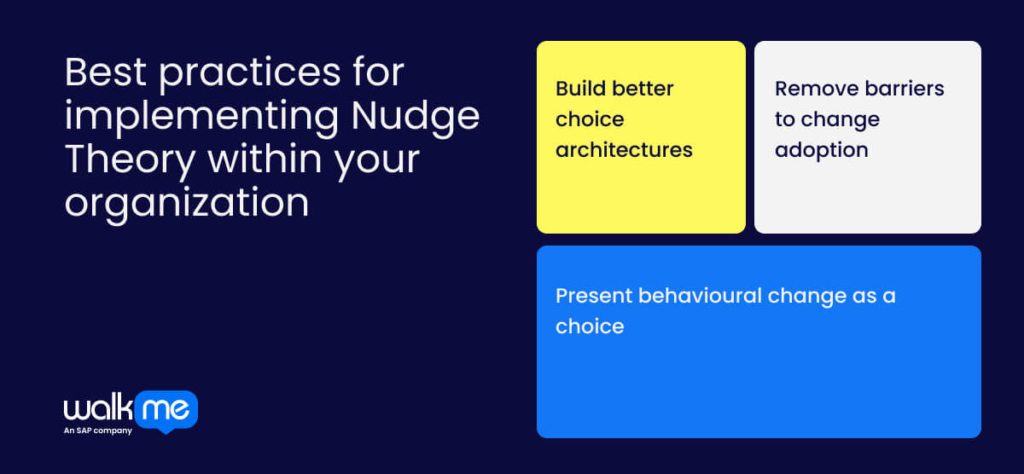 Best practices for implementing Nudge Theory within your organization

Build better choice architectures

Remove barriers to change adoption

Present behavioural change as a choice

walk me
An SAP company